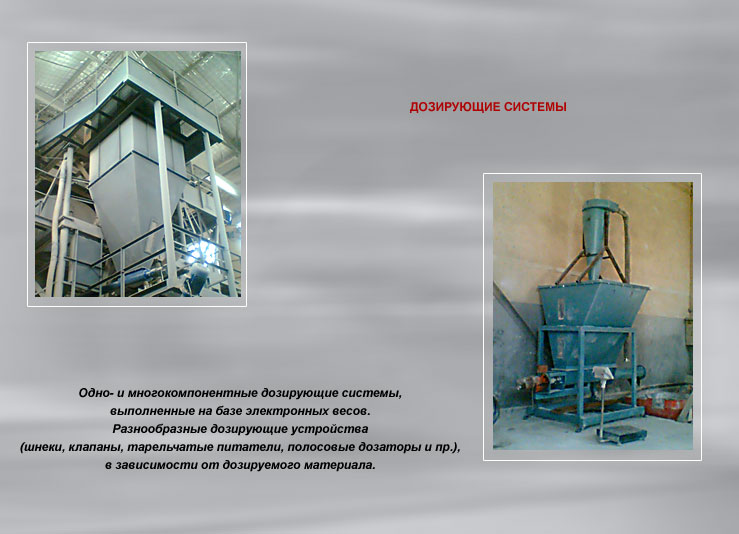 ДОЗИРУЮЩИЕ СИСТЕМЫ

Одно- и многокомпонентные дозирующие системы, выполненные на базе электронных весов. Разнообразные дозирующие устройства (шнеки, клапаны, тарельчатые питатели, полосовые дозаторы и пр.), в зависимости от дозируемого материала.